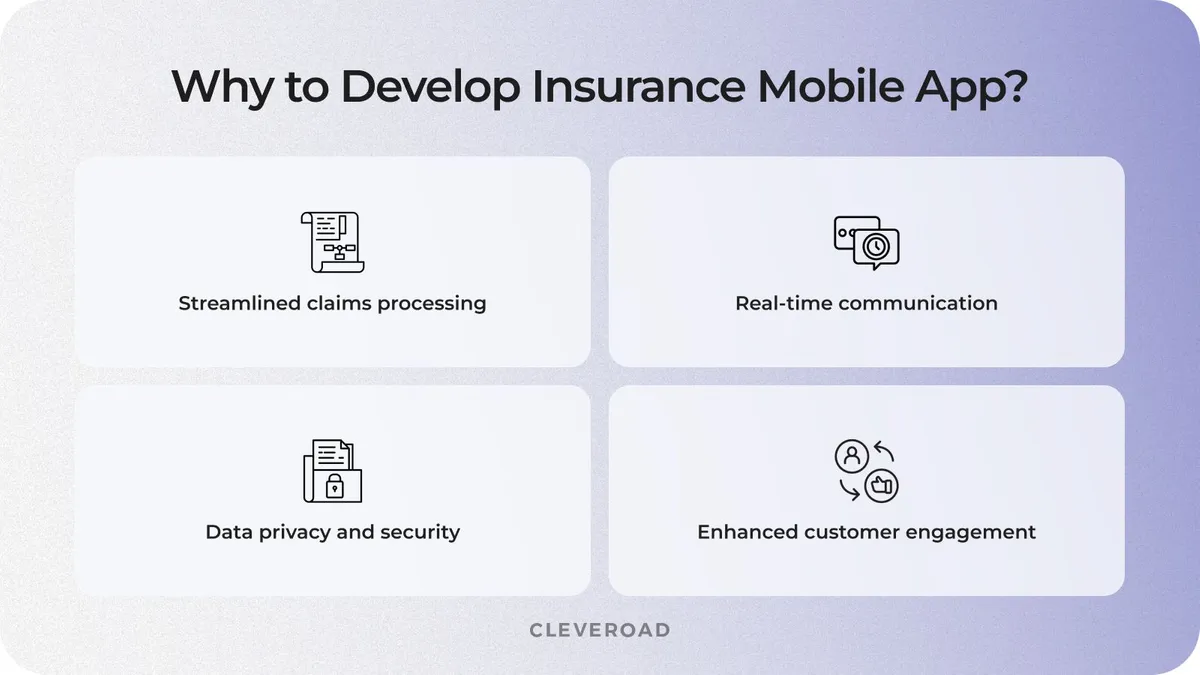 Why to Develop Insurance Mobile App?

Streamlined claims processing

Real-time communication

Data privacy and security

Enhanced customer engagement

CLEVEROAD